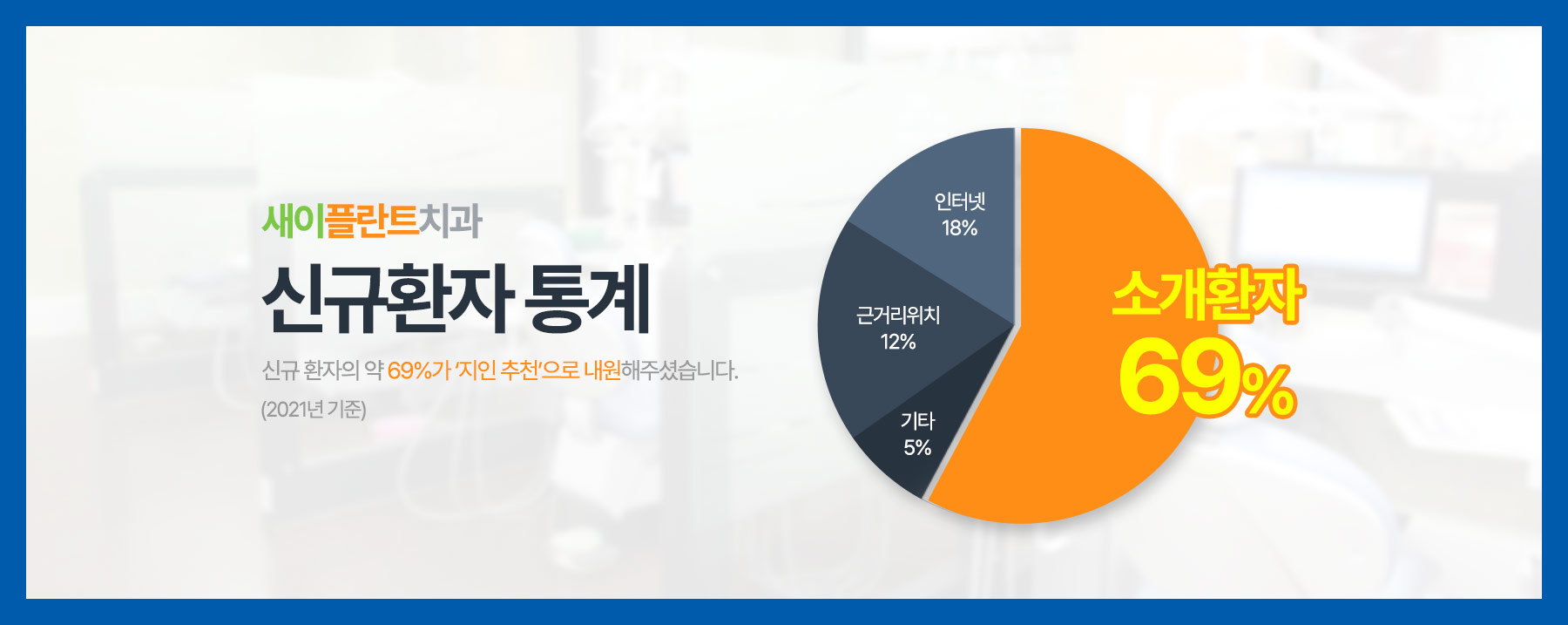 새이플란트치과

신규환자 통계

신규 환자의 약 69%가 '지인 추천'으로 내원해주셨습니다.

(2021년 기준)

인터넷
18%

근거리위치
12%

기타
5%

소개환자
69%